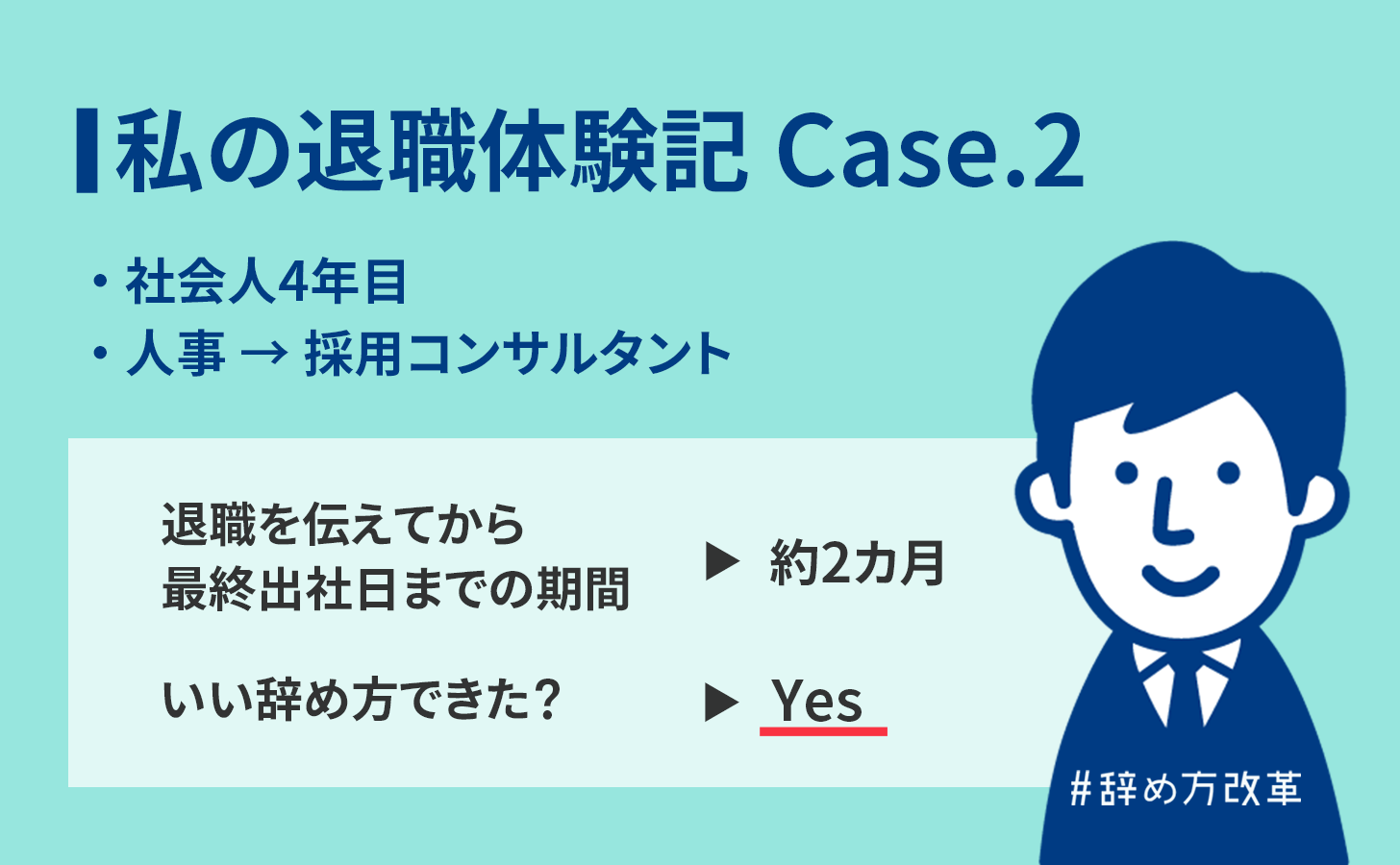 私の退職体験記 Case.2

・社会人4年目
・人事 → 採用コンサルタント

退職を伝えてから最終出社日までの期間 ▶ 約2カ月

いい辞め方できた? ▶ Yes

#辞め方改革